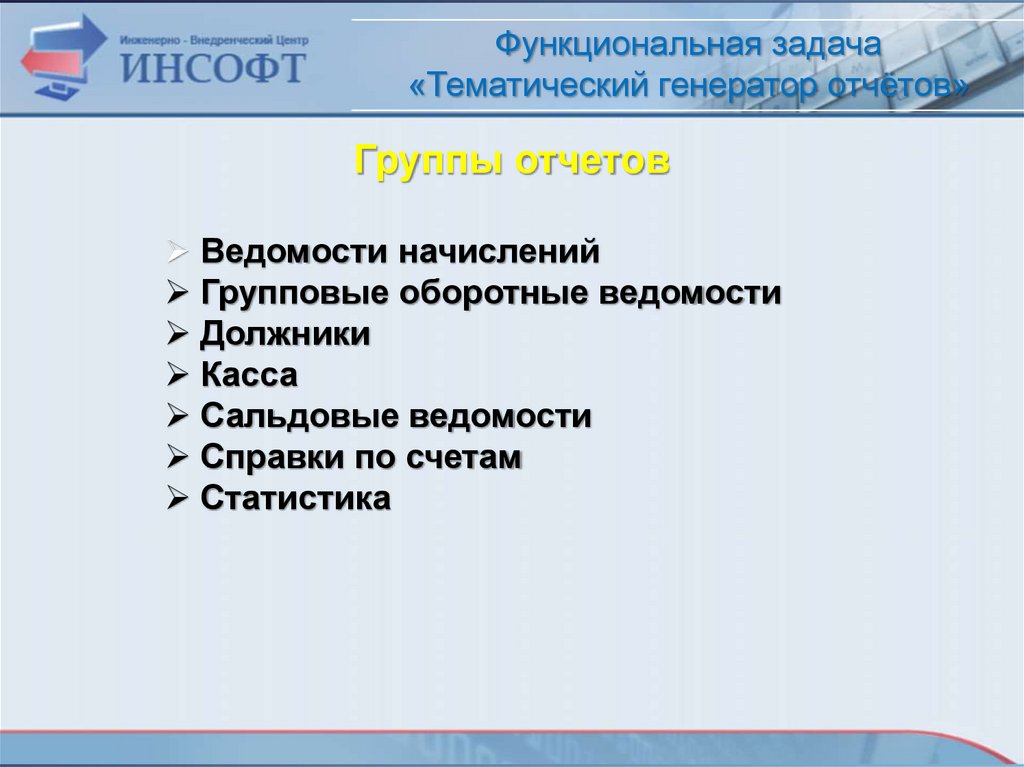 Инженерно - Внедренческий Центр
ИНСОФТ

Функциональная задача
«Тематический генератор отчётов»

Группы отчетов

➢ Ведомости начислений
➢ Групповые оборотные ведомости
➢ Должники
➢ Касса
➢ Сальдовые ведомости
➢ Справки по счетам
➢ Статистика